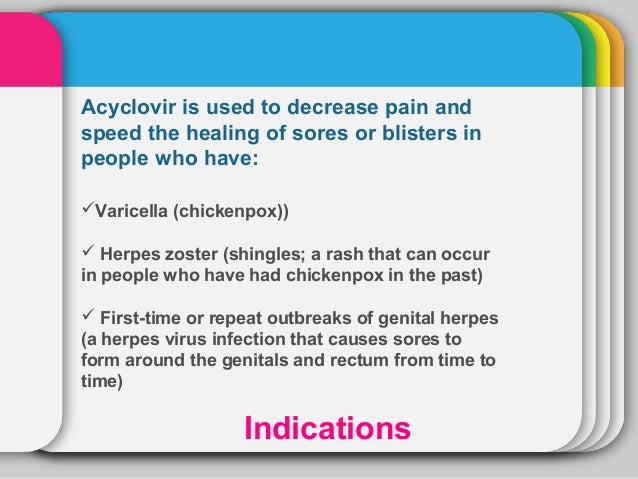 Acyclovir is used to decrease pain and speed the healing of sores or blisters in people who have:

✓Varicella (chickenpox))

✓ Herpes zoster (shingles; a rash that can occur in people who have had chickenpox in the past)

✓ First-time or repeat outbreaks of genital herpes (a herpes virus infection that causes sores to form around the genitals and rectum from time to time)

Indications